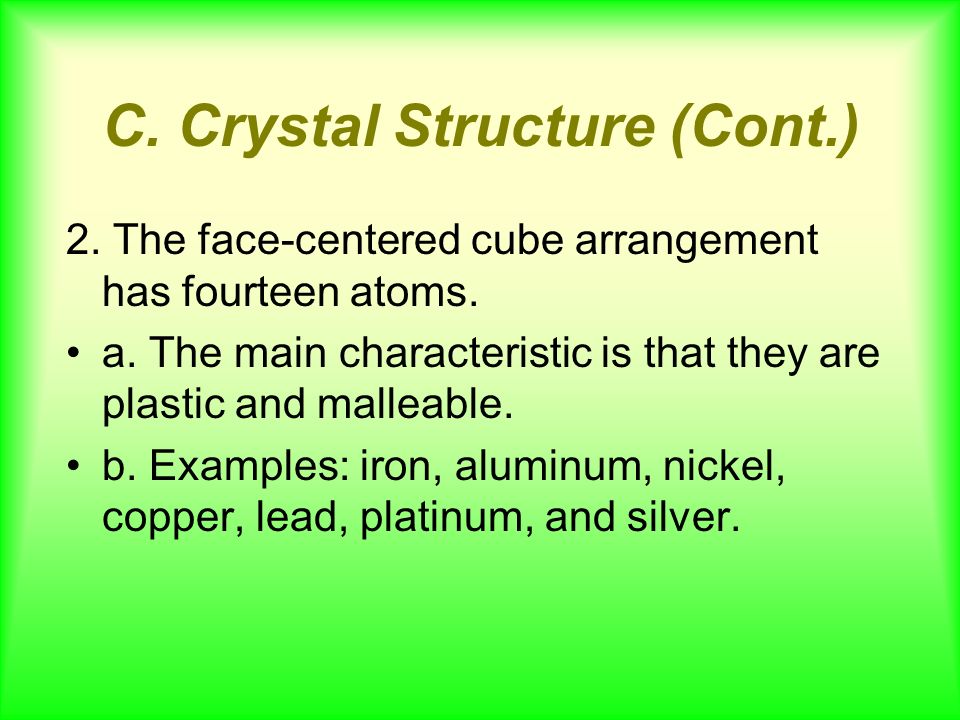 C. Crystal Structure (Cont.)

2. The face-centered cube arrangement has fourteen atoms.

• a. The main characteristic is that they are plastic and malleable.

• b. Examples: iron, aluminum, nickel, copper, lead, platinum, and silver.